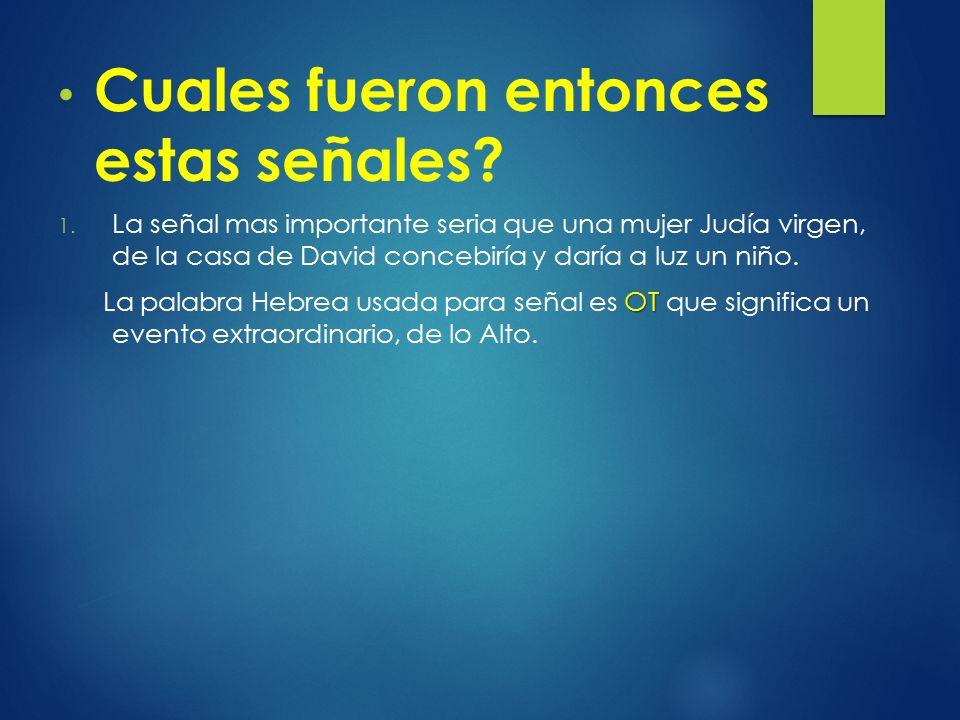 • Cuales fueron entonces estas señales?

1. La señal mas importante seria que una mujer Judía virgen, de la casa de David concebiría y daría a luz un niño.

La palabra Hebrea usada para señal es OT que significa un evento extraordinario, de lo Alto.